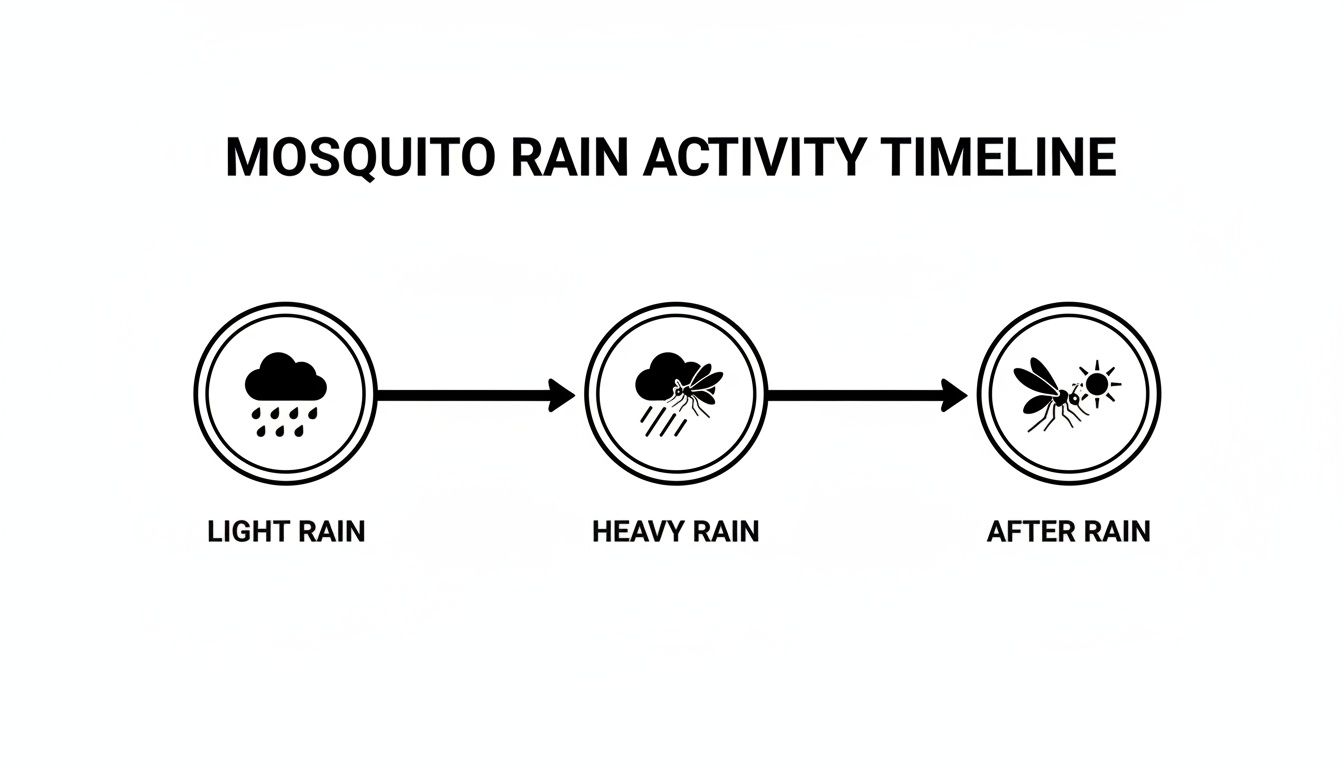 MOSQUITO RAIN ACTIVITY TIMELINE

LIGHT RAIN

HEAVY RAIN

AFTER RAIN